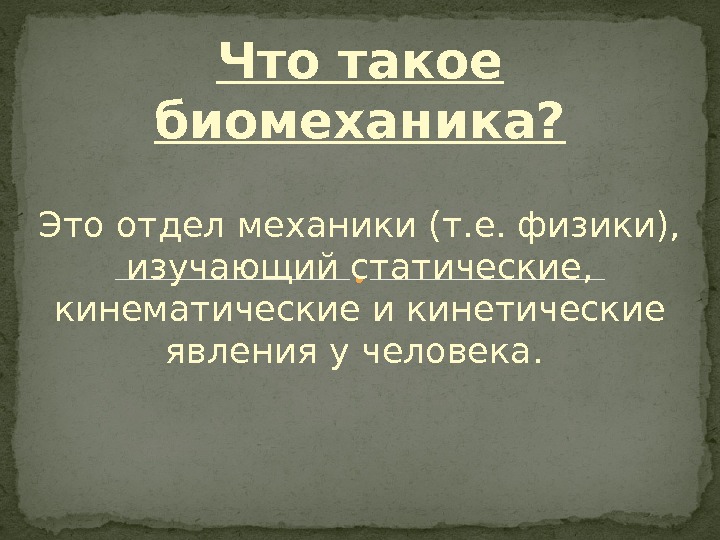 Что такое биомеханика?

Это отдел механики (т.е. физики), изучающий статические, кинематические и кинетические явления у человека.